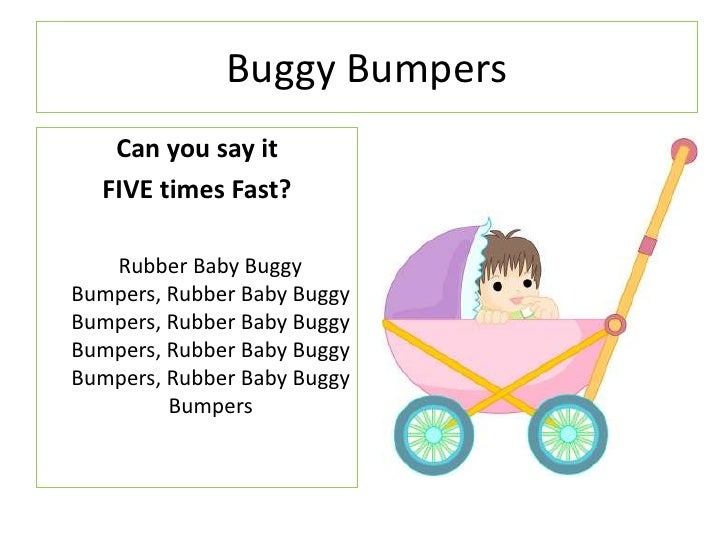 Buggy Bumpers

Can you say it
FIVE times Fast?

Rubber Baby Buggy Bumpers, Rubber Baby Buggy Bumpers, Rubber Baby Buggy Bumpers, Rubber Baby Buggy Bumpers, Rubber Baby Buggy Bumpers